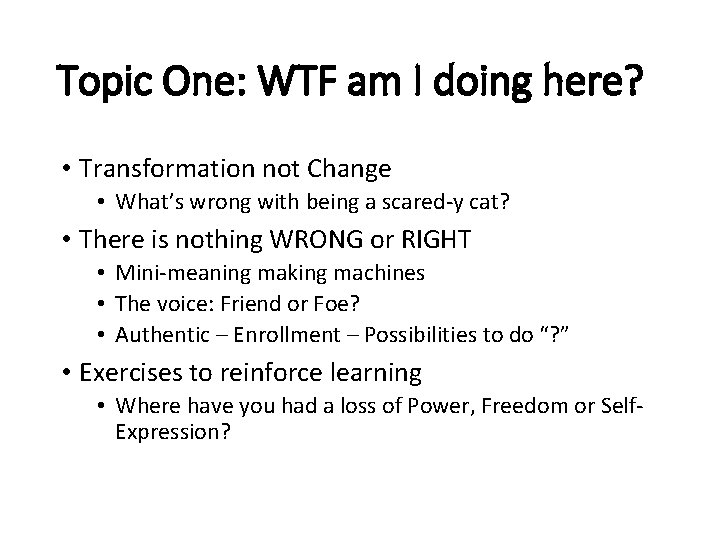 Topic One: WTF am I doing here?

• Transformation not Change

• What's wrong with being a scared-y cat?

• There is nothing WRONG or RIGHT

• Mini-meaning making machines

• The voice: Friend or Foe?

• Authentic – Enrollment – Possibilities to do "?"

• Exercises to reinforce learning

• Where have you had a loss of Power, Freedom or Self-Expression?